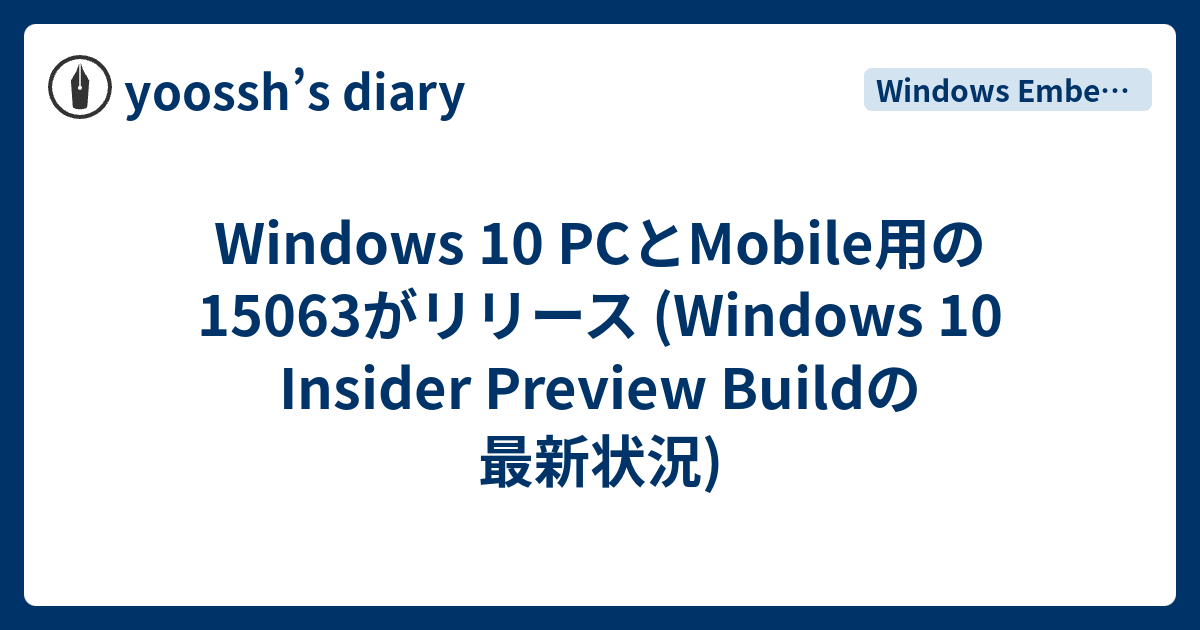 yoossh’s diary

Windows Embe…

Windows 10 PCとMobile用の15063がリリース (Windows 10 Insider Preview Buildの最新状況)